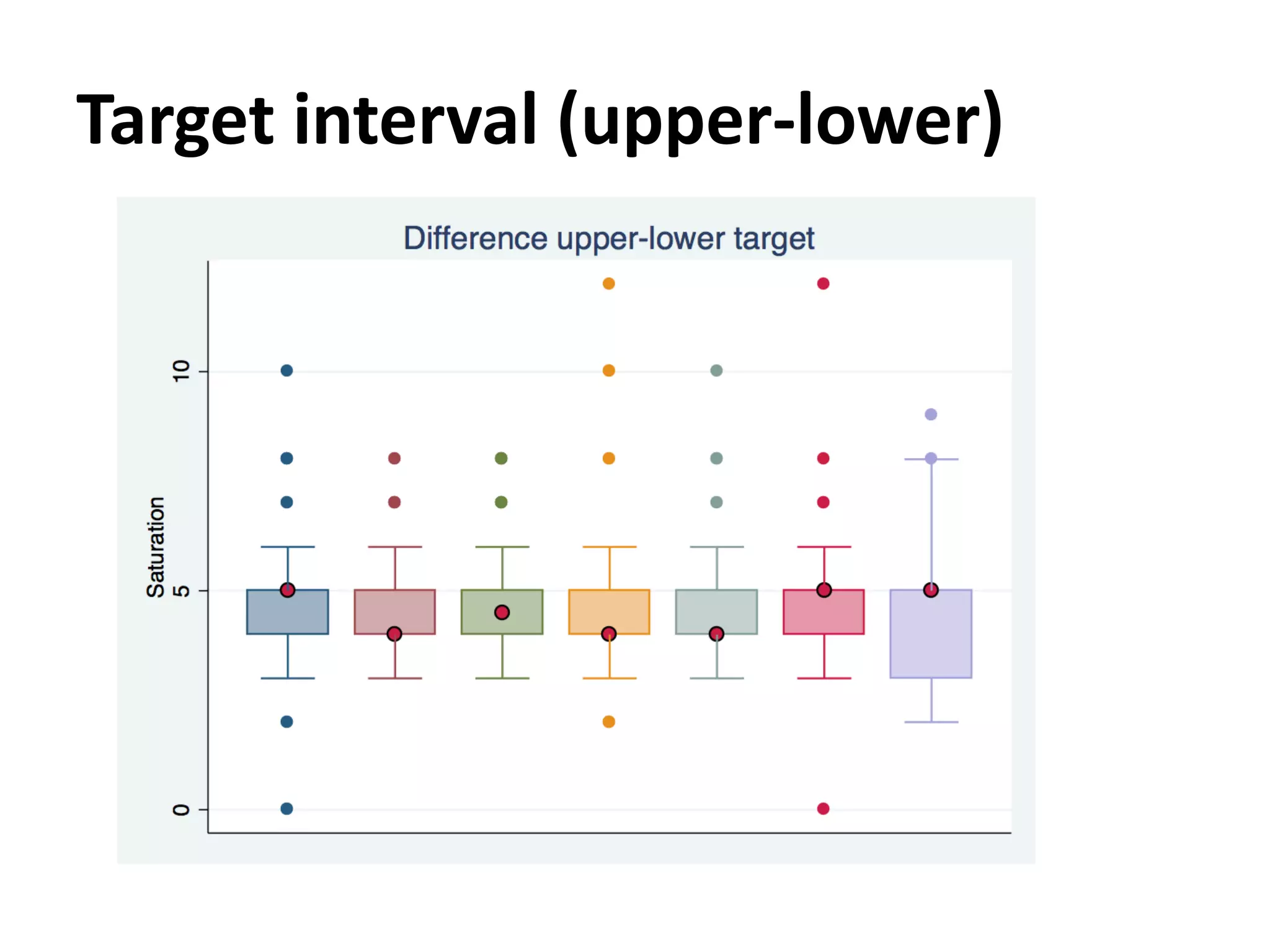 Target interval (upper-lower)

Difference upper-lower target

Saturation

10

5

0